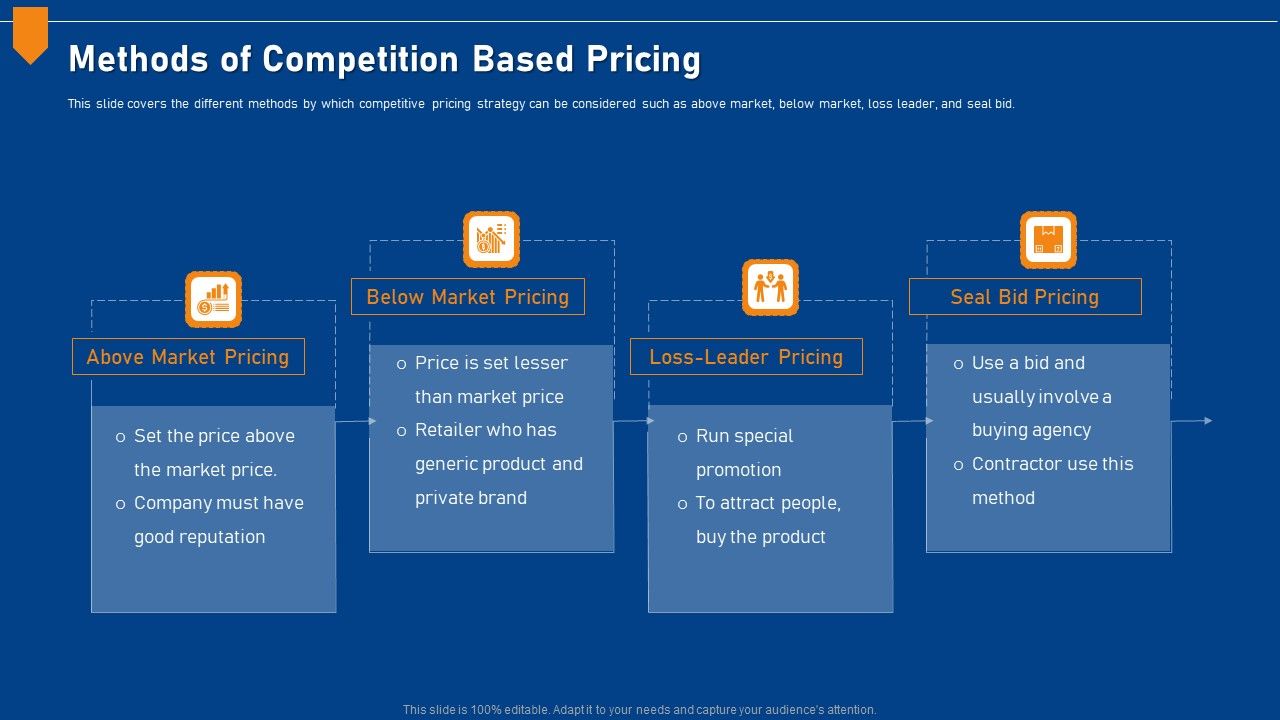 Methods of Competition Based Pricing

This slide covers the different methods by which competitive pricing strategy can be considered such as above market, below market, loss leader, and seal bid.

Above Market Pricing

o Set the price above the market price.
o Company must have good reputation

Below Market Pricing

o Price is set lesser than market price
o Retailer who has generic product and private brand

Loss-Leader Pricing

o Run special promotion
o To attract people, buy the product

Seal Bid Pricing

o Use a bid and usually involve a buying agency
o Contractor use this method

This slide is 100% editable. Adapt it to your needs and capture your audience's attention.